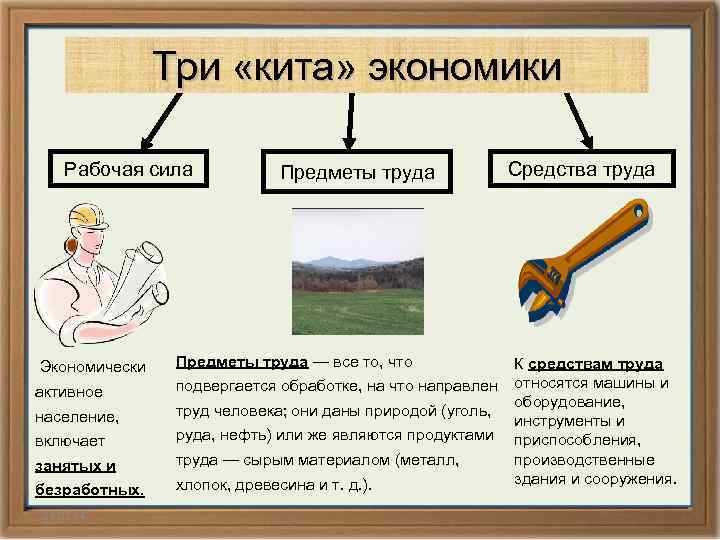 Три «кита» экономики

Рабочая сила

Предметы труда

Средства труда

Экономически активное население, включает занятых и безработных.

Предметы труда — все то, что подвергается обработке, на что направлен труд человека; они даны природой (уголь, руда, нефть) или же являются продуктами труда — сырым материалом (металл, хлопок, древесина и т. д.).

К средствам труда относятся машины и оборудование, инструменты и приспособления, производственные здания и сооружения.